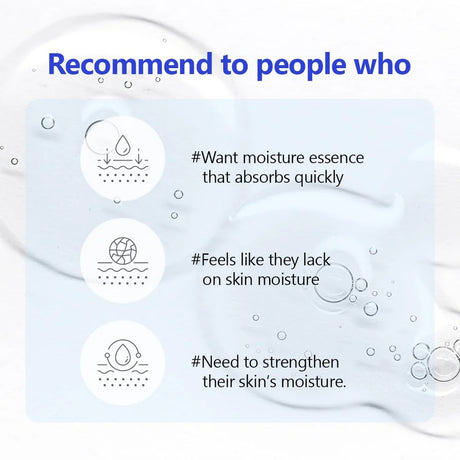 Recommend to people who

#Want moisture essence that absorbs quickly

#Feels like they lack on skin moisture

#Need to strengthen their skin's moisture.